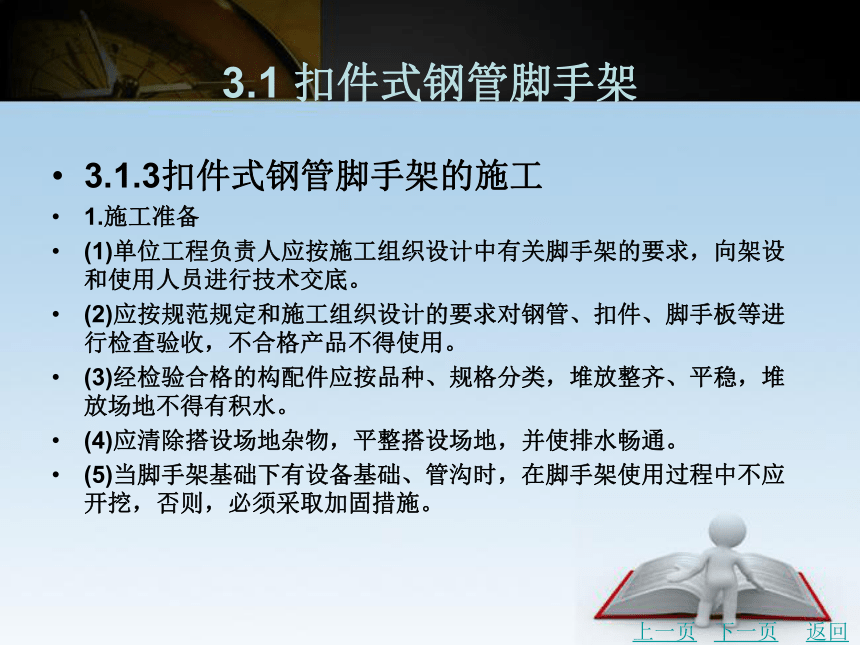 3.1 扣件式钢管脚手架

• 3.1.3扣件式钢管脚手架的施工

• 1.施工准备

• (1)单位工程负责人应按施工组织设计中有关脚手架的要求，向架设和使用人员进行技术交底。

• (2)应按规范规定和施工组织设计的要求对钢管、扣件、脚手板等进行检查验收，不合格产品不得使用。

• (3)经检验合格的构配件应按品种、规格分类，堆放整齐、平稳，堆放场地不得有积水。

• (4)应清除搭设场地杂物，平整搭设场地，并使排水畅通。

• (5)当脚手架基础下有设备基础、管沟时，在脚手架使用过程中不应开挖，否则，必须采取加固措施。

上一页 下一页 返回